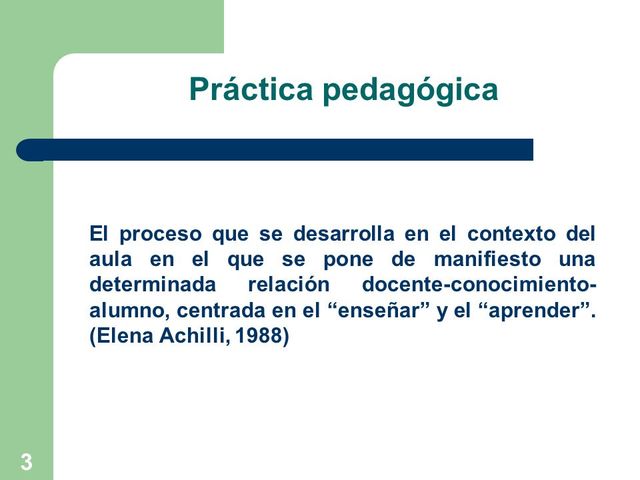 Práctica pedagógica

El proceso que se desarrolla en el contexto del aula en el que se pone de manifiesto una determinada relación docente-conocimiento-alumno, centrada en el “enseñar” y el “aprender”. (Elena Achilli, 1988)

3